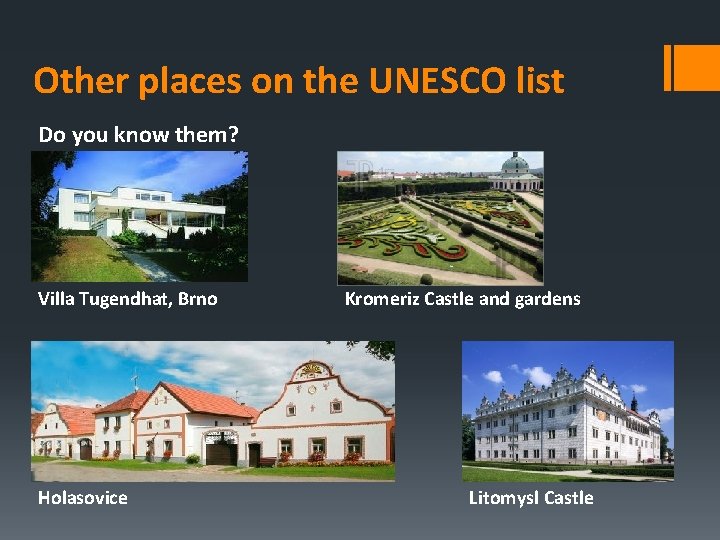 Other places on the UNESCO list

Do you know them?

Villa Tugendhat, Brno

Kromeriz Castle and gardens

Holasovice

Litomysl Castle